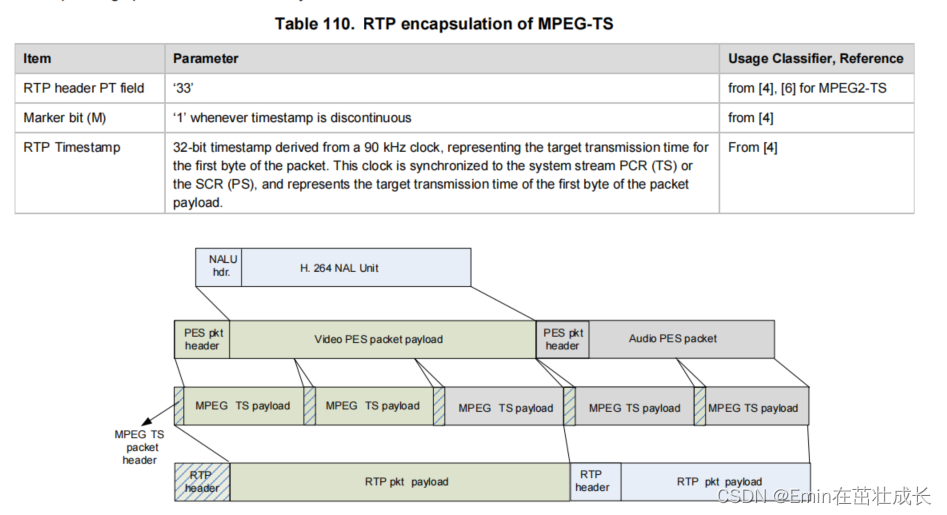 Table 110. RTP encapsulation of MPEG-TS

| Item | Parameter | Usage Classifier, Reference |
|---|---|---|
| RTP header PT field | '33' | from [4], [6] for MPEG2-TS |
| Marker bit (M) | '1' whenever timestamp is discontinuous | from [4] |
| RTP Timestamp | 32-bit timestamp derived from a 90 kHz clock, representing the target transmission time for the first byte of the packet. This clock is synchronized to the system stream PCR (TS) or the SCR (PS), and represents the target transmission time of the first byte of the packet payload. | From [4] |

NALU hdr.
H. 264 NAL Unit
PES pkt header
Video PES packet payload
PES pkt header
Audio PES packet
MPEG TS payload
MPEG TS payload
MPEG TS payload
MPEG TS payload
MPEG TS payload
MPEG TS packet header
RTP header
RTP pkt payload
RTP header
RTP pkt payload
CSDN @Emin在茁壮成长